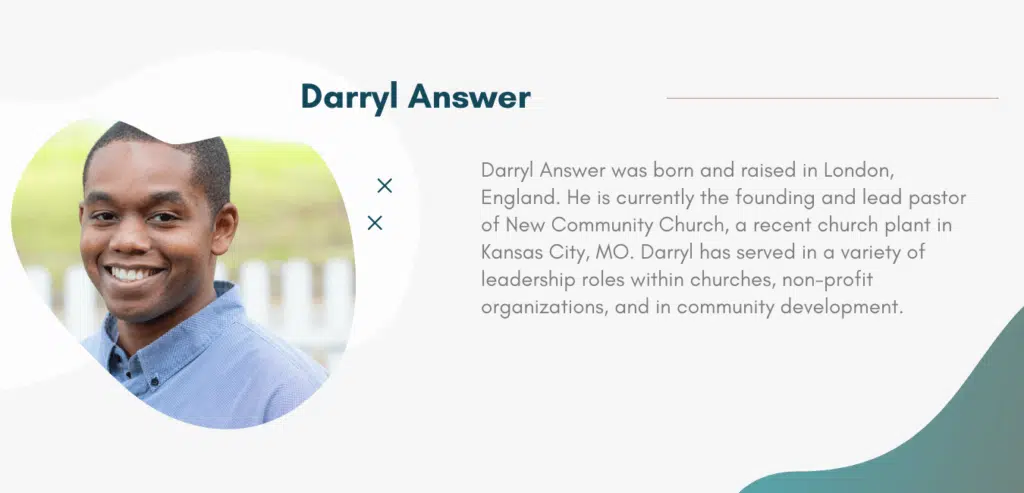 Darryl Answer

Darryl Answer was born and raised in London, England. He is currently the founding and lead pastor of New Community Church, a recent church plant in Kansas City, MO. Darryl has served in a variety of leadership roles within churches, non-profit organizations, and in community development.